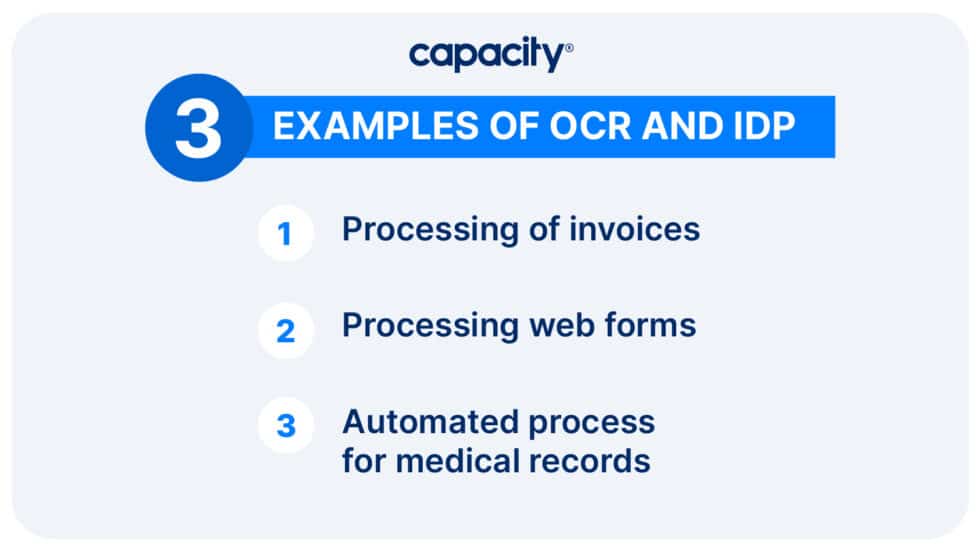 capacity®

3 EXAMPLES OF OCR AND IDP

1 Processing of invoices

2 Processing web forms

3 Automated process for medical records